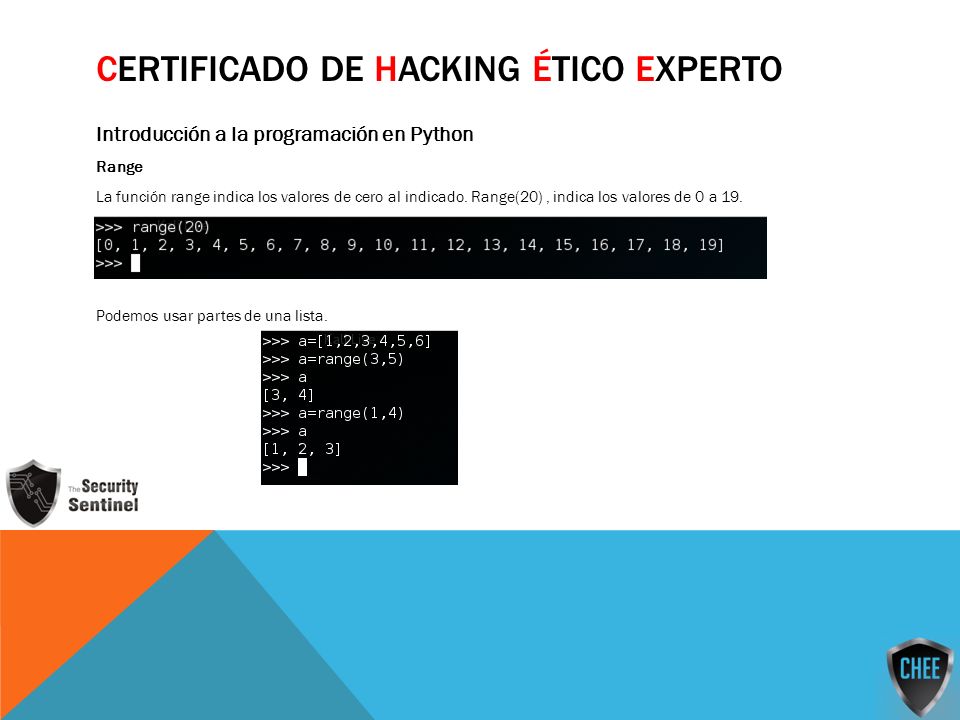 CERTIFICADO DE HACKING ÉTICO EXPERTO

Introducción a la programación en Python

Range

La función range indica los valores de cero al indicado. Range(20) , indica los valores de 0 a 19.

>>> range(20)
[0, 1, 2, 3, 4, 5, 6, 7, 8, 9, 10, 11, 12, 13, 14, 15, 16, 17, 18, 19]
>>>

Podemos usar partes de una lista.

>>> a=[1,2,3,4,5,6]
>>> a=range(3,5)
>>> a
[3, 4]
>>> a=range(1,4)
>>> a
[1, 2, 3]
>>>

The Security Sentinel

CHEE